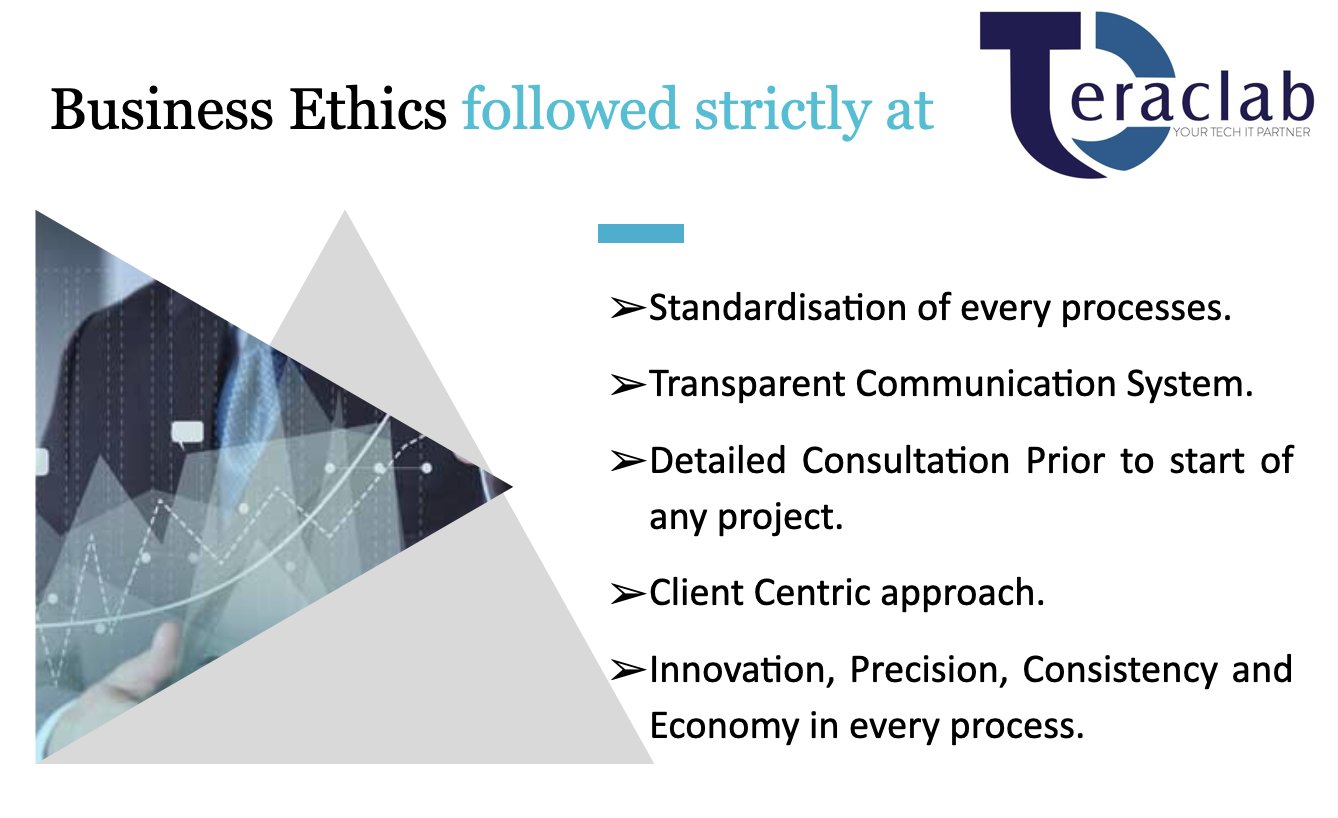 Business Ethics followed strictly at

Teraclab
YOUR TECH IT PARTNER

➢Standardisation of every processes.

➢Transparent Communication System.

➢Detailed Consultation Prior to start of any project.

➢Client Centric approach.

➢Innovation, Precision, Consistency and Economy in every process.